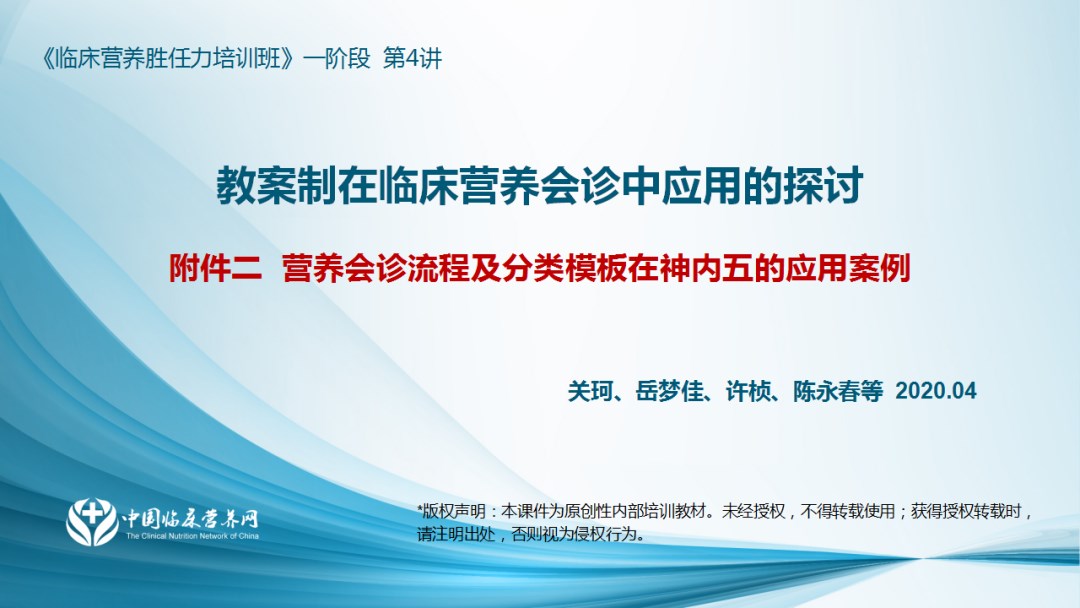 《临床营养胜任力培训班》一阶段 第4讲

教案制在临床营养会诊中应用的探讨

附件二 营养会诊流程及分类模板在神内五的应用案例

关珂、岳梦佳、许桢、陈永春等 2020.04

中国临床营养网
The Clinical Nutrition Network of China

*版权声明：本课件为原创性内部培训教材。未经授权，不得转载使用；获得授权转载时，请注明出处，否则视为侵权行为。